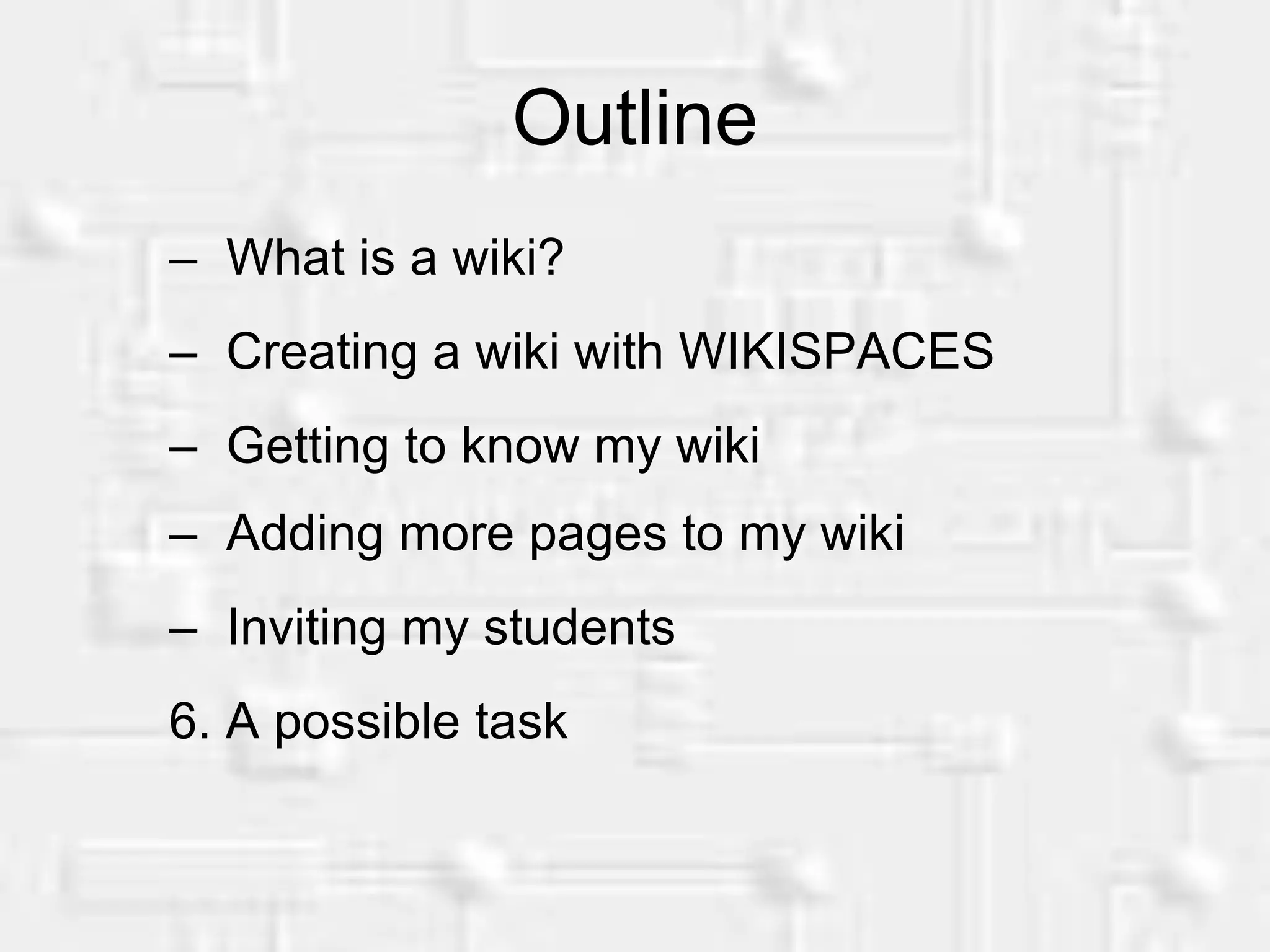 Outline

– What is a wiki?

– Creating a wiki with WIKISPACES

– Getting to know my wiki

– Adding more pages to my wiki

– Inviting my students

6. A possible task